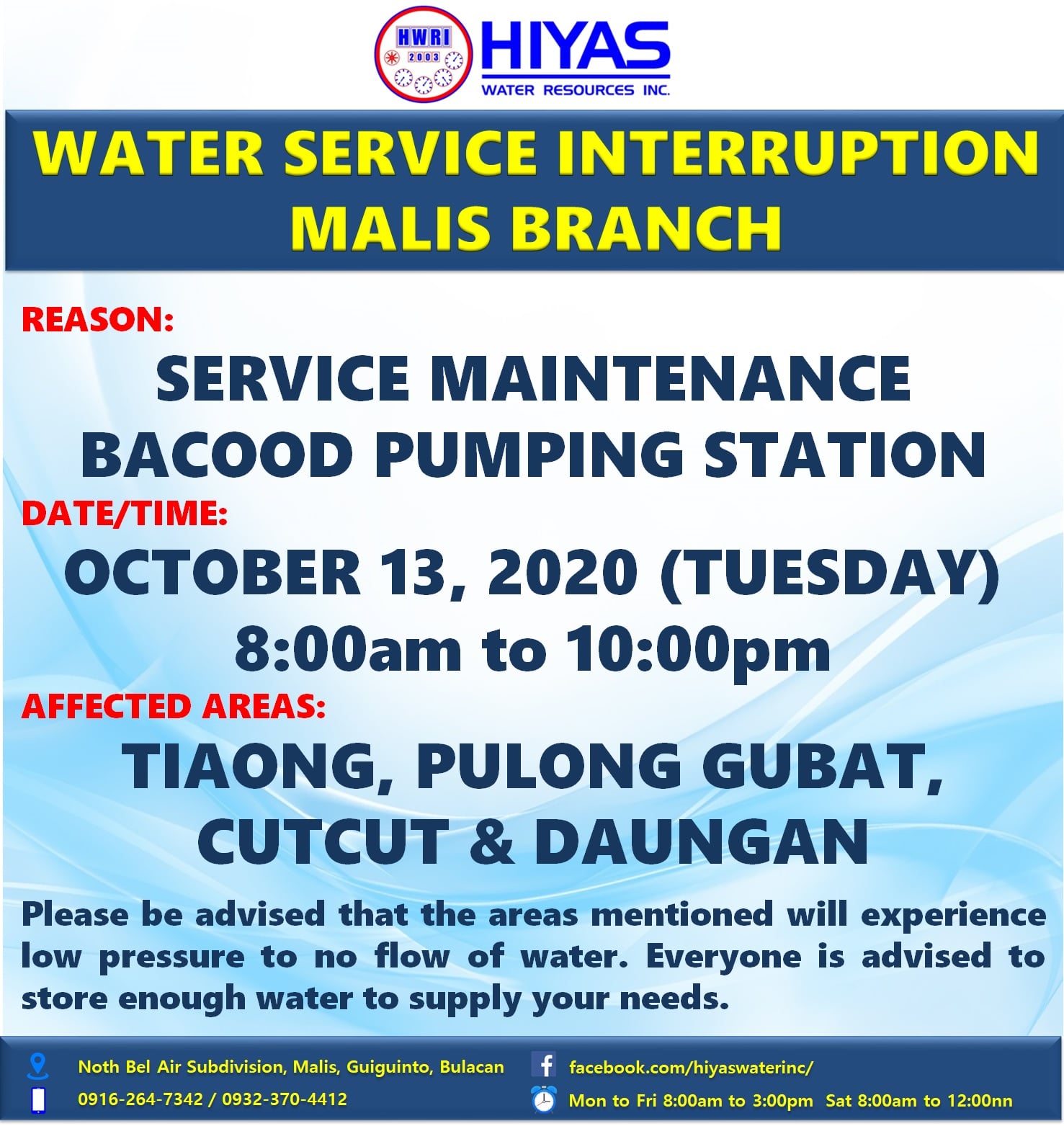 HWRI 2003

HIYAS
WATER RESOURCES INC.

WATER SERVICE INTERRUPTION
MALIS BRANCH

REASON:

SERVICE MAINTENANCE
BACOOD PUMPING STATION

DATE/TIME:

OCTOBER 13, 2020 (TUESDAY)
8:00am to 10:00pm

AFFECTED AREAS:

TIAONG, PULONG GUBAT, CUTCUT & DAUNGAN

Please be advised that the areas mentioned will experience low pressure to no flow of water. Everyone is advised to store enough water to supply your needs.

Noth Bel Air Subdivision, Malis, Guiguinto, Bulacan
0916-264-7342 / 0932-370-4412
facebook.com/hiyaswaterinc/
Mon to Fri 8:00am to 3:00pm Sat 8:00am to 12:00nn